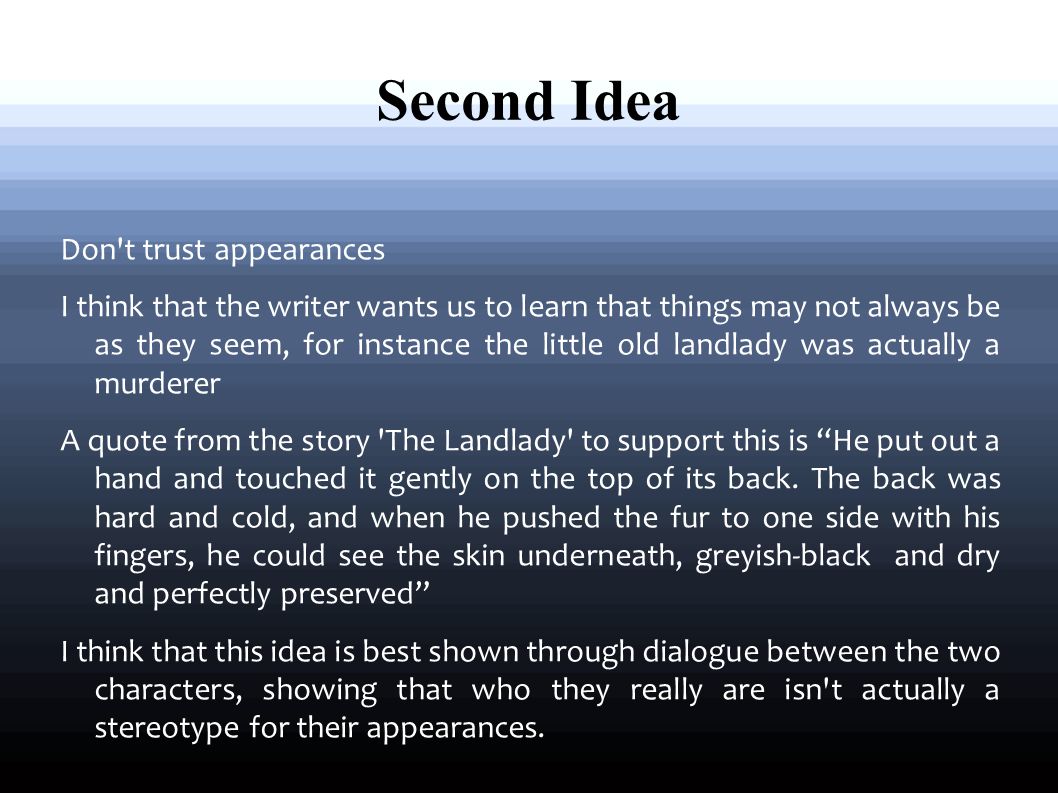 Second Idea

Don't trust appearances

I think that the writer wants us to learn that things may not always be as they seem, for instance the little old landlady was actually a murderer

A quote from the story 'The Landlady' to support this is “He put out a hand and touched it gently on the top of its back. The back was hard and cold, and when he pushed the fur to one side with his fingers, he could see the skin underneath, greyish-black and dry and perfectly preserved”

I think that this idea is best shown through dialogue between the two characters, showing that who they really are isn't actually a stereotype for their appearances.